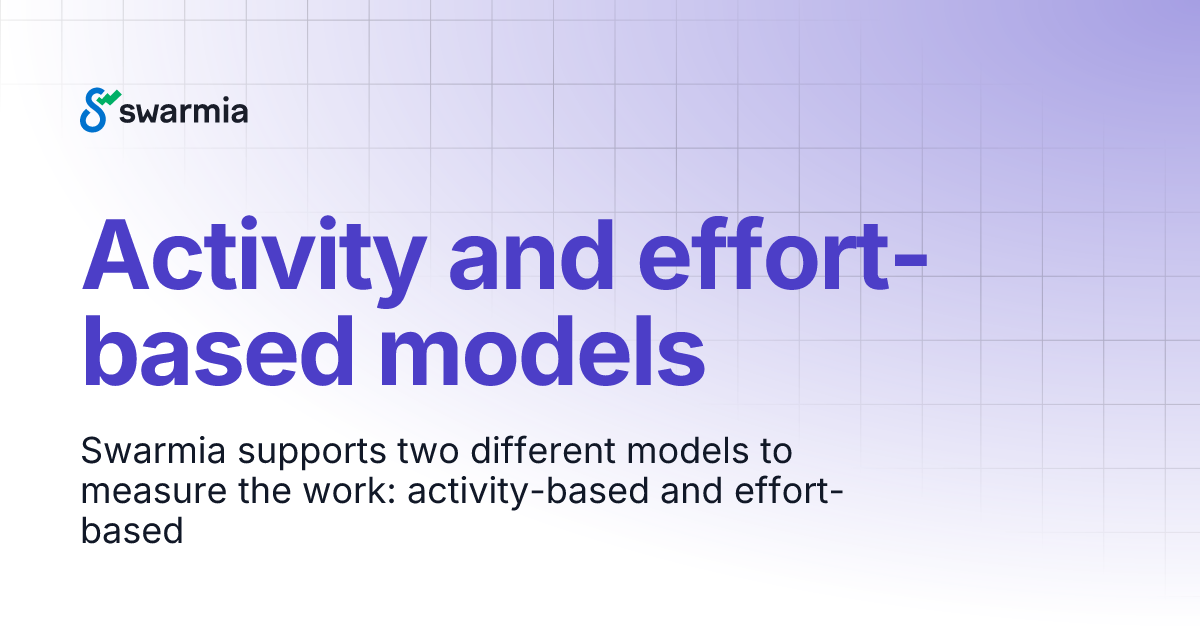 swarmia

Activity and effort-based models

Swarmia supports two different models to measure the work: activity-based and effort-based